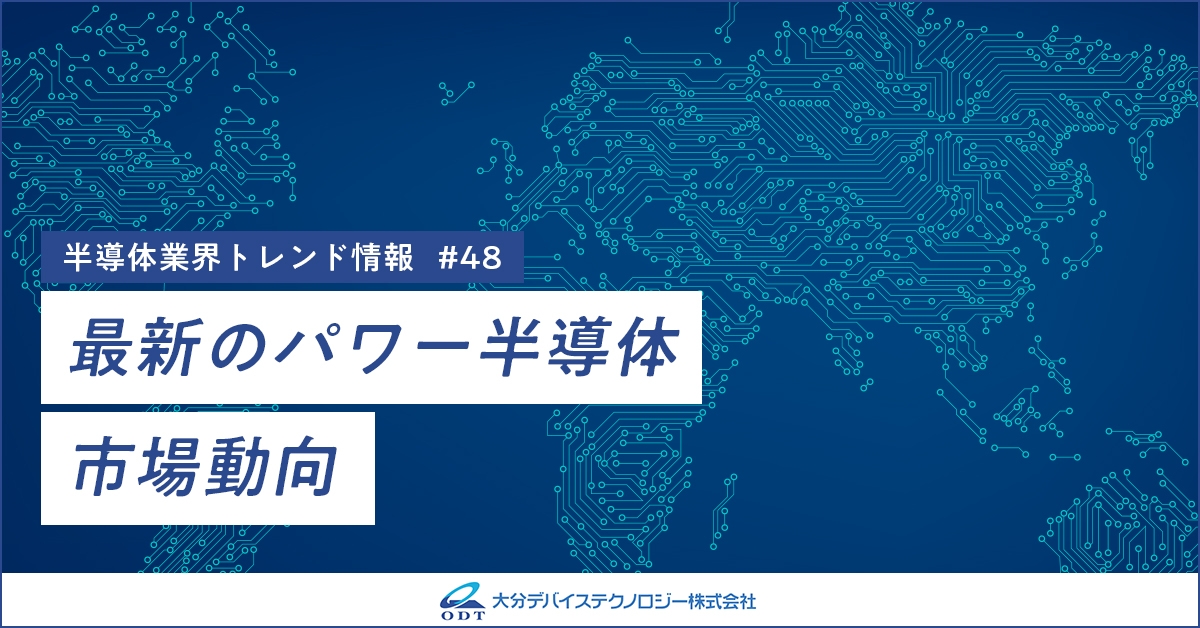 半導体業界トレンド情報 #48

最新のパワー半導体

市場動向

ODT 大分デバイステクノロジー株式会社